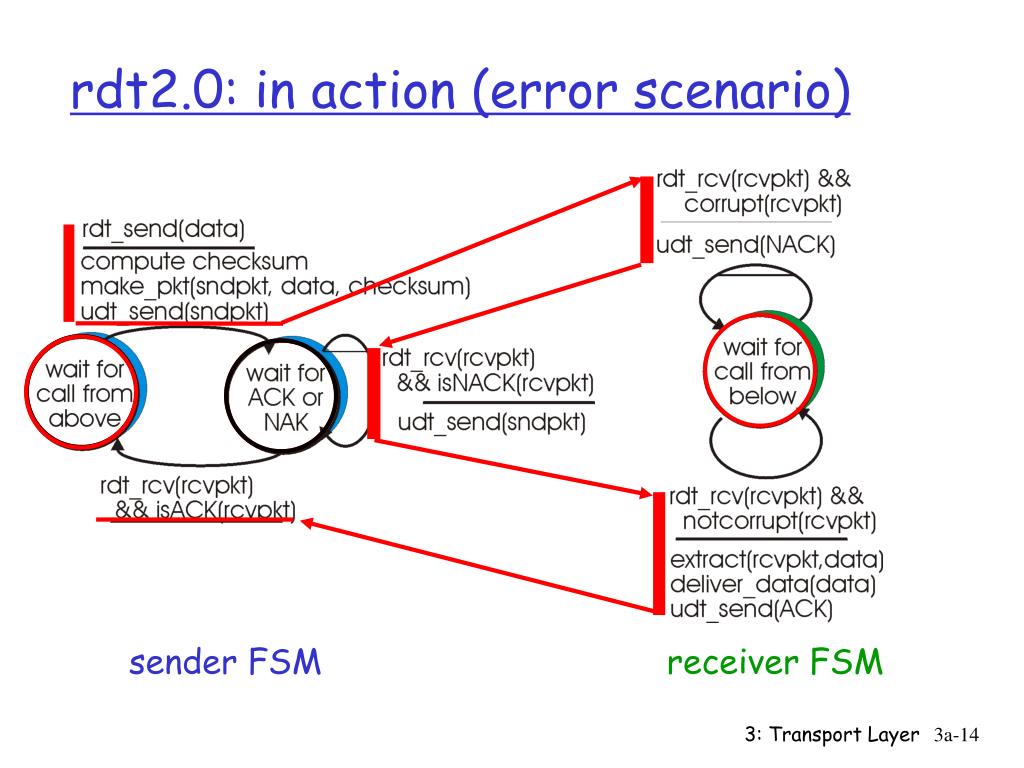 rdt2.0: in action (error scenario)

rdt_send(data)
compute checksum
make_pkt(sndpkt, data, checksum)
udt_send(sndpkt)

wait for call from above

wait for ACK or NAK

rdt_rcv(rcvpkt) && isNACK(rcvpkt)
udt_send(sndpkt)

rdt_rcv(rcvpkt) && isACK(rcvpkt)

rdt_rcv(rcvpkt) && corrupt(rcvpkt)
udt_send(NACK)

wait for call from below

rdt_rcv(rcvpkt) && notcorrupt(rcvpkt)
extract(rcvpkt,data)
deliver_data(data)
udt_send(ACK)

sender FSM

receiver FSM

3: Transport Layer 3a-14